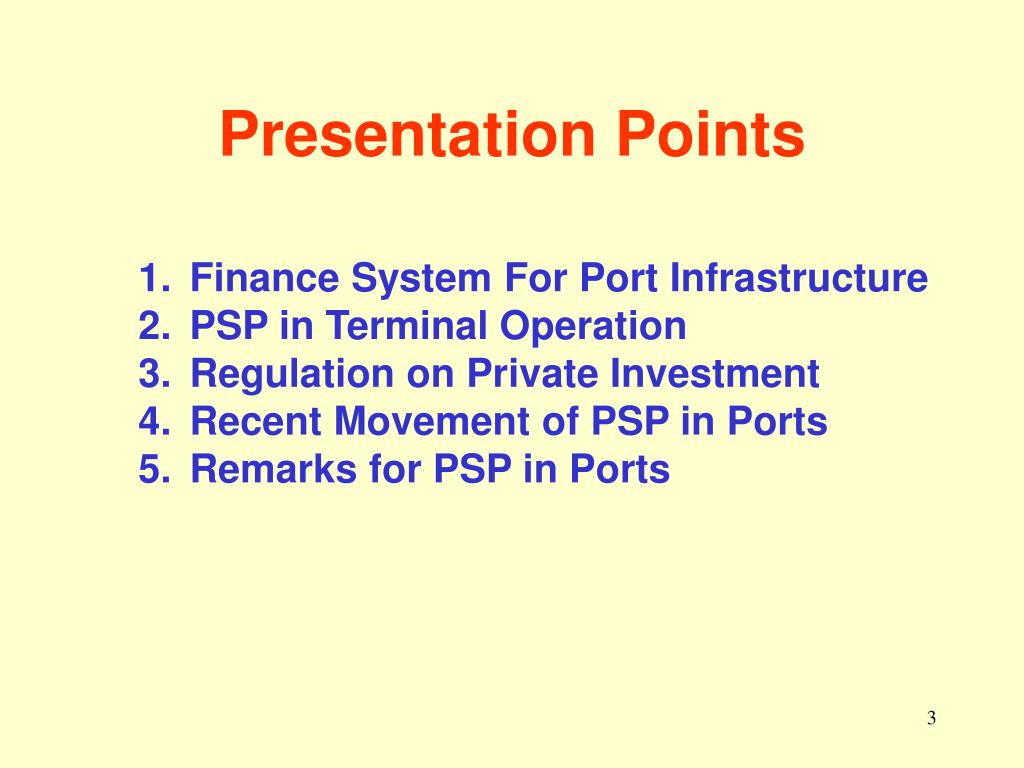 Presentation Points

1. Finance System For Port Infrastructure
2. PSP in Terminal Operation
3. Regulation on Private Investment
4. Recent Movement of PSP in Ports
5. Remarks for PSP in Ports

3